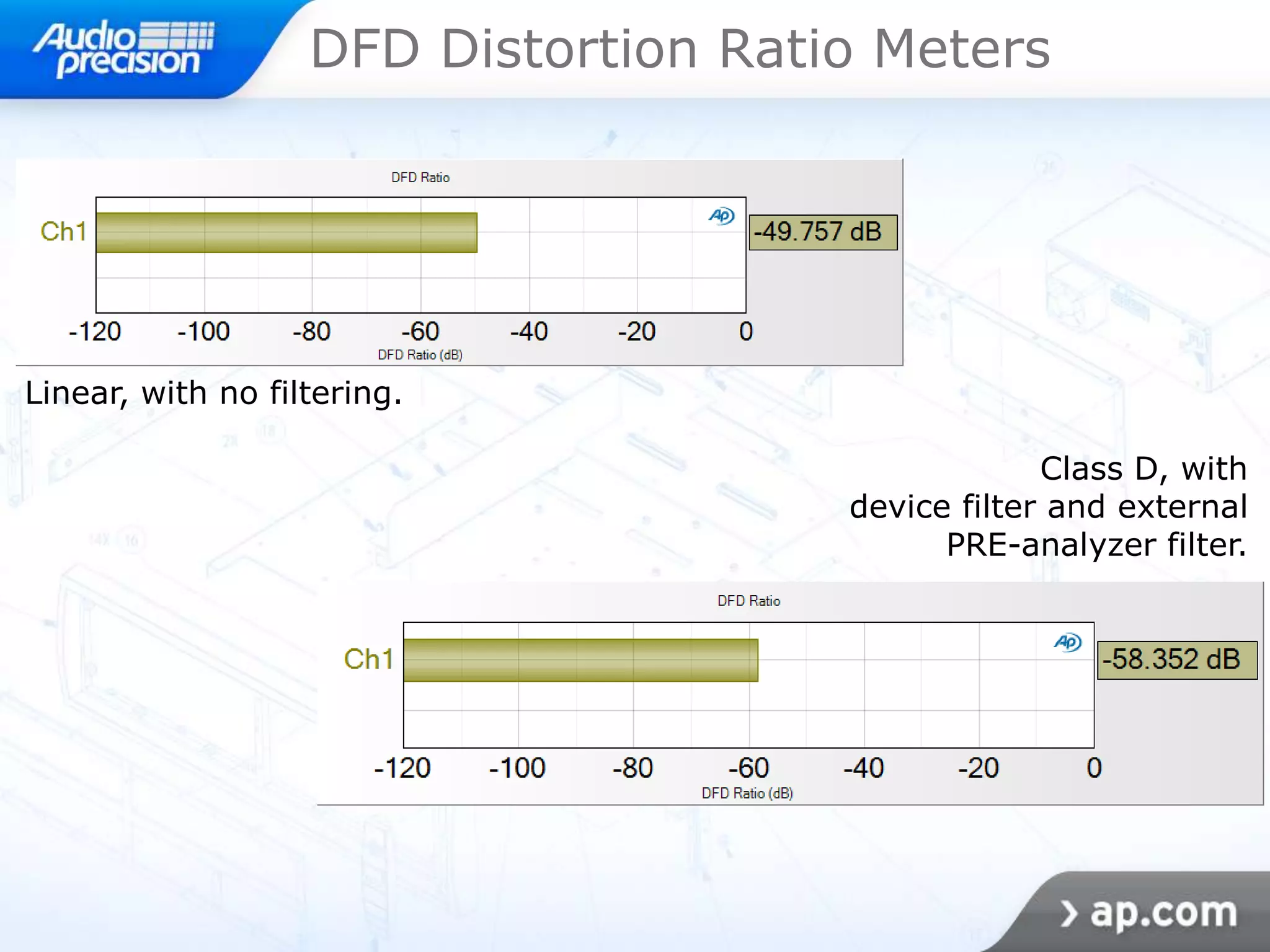 Audio precision

DFD Distortion Ratio Meters

DFD Ratio

Ch1

AP

-49.757 dB

-120 -100 -80 -60 -40 -20 0

DFD Ratio (dB)

Linear, with no filtering.

Class D, with device filter and external PRE-analyzer filter.

DFD Ratio

Ch1

AP

-58.352 dB

-120 -100 -80 -60 -40 -20 0

DFD Ratio (dB)

› ap.com